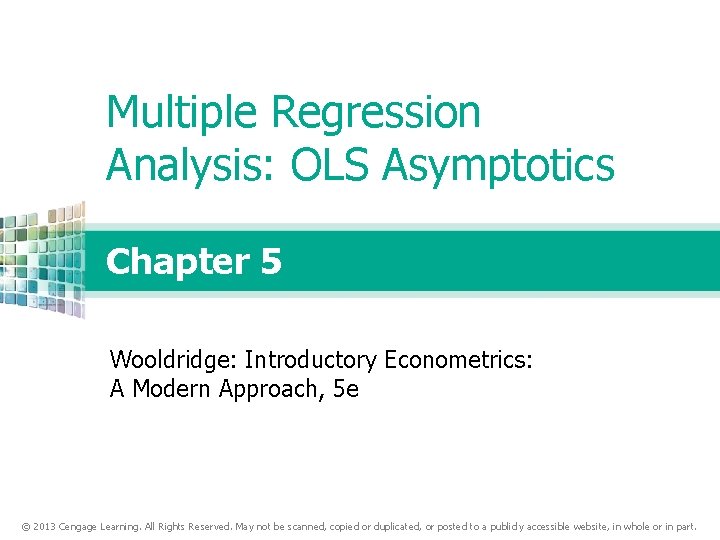 Multiple Regression Analysis: OLS Asymptotics

Chapter 5

Wooldridge: Introductory Econometrics: A Modern Approach, 5e

© 2013 Cengage Learning. All Rights Reserved. May not be scanned, copied or duplicated, or posted to a publicly accessible website, in whole or in part.